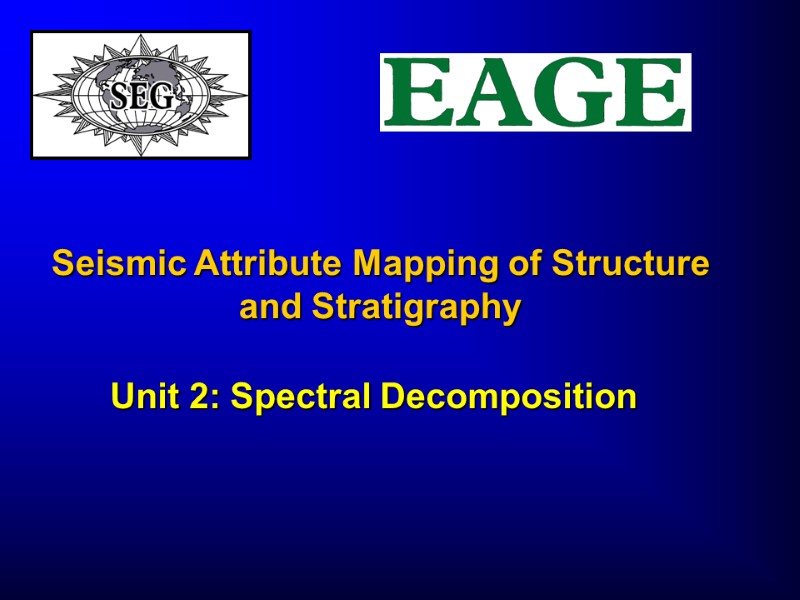 SEG

EAGE

Seismic Attribute Mapping of Structure and Stratigraphy

Unit 2: Spectral Decomposition